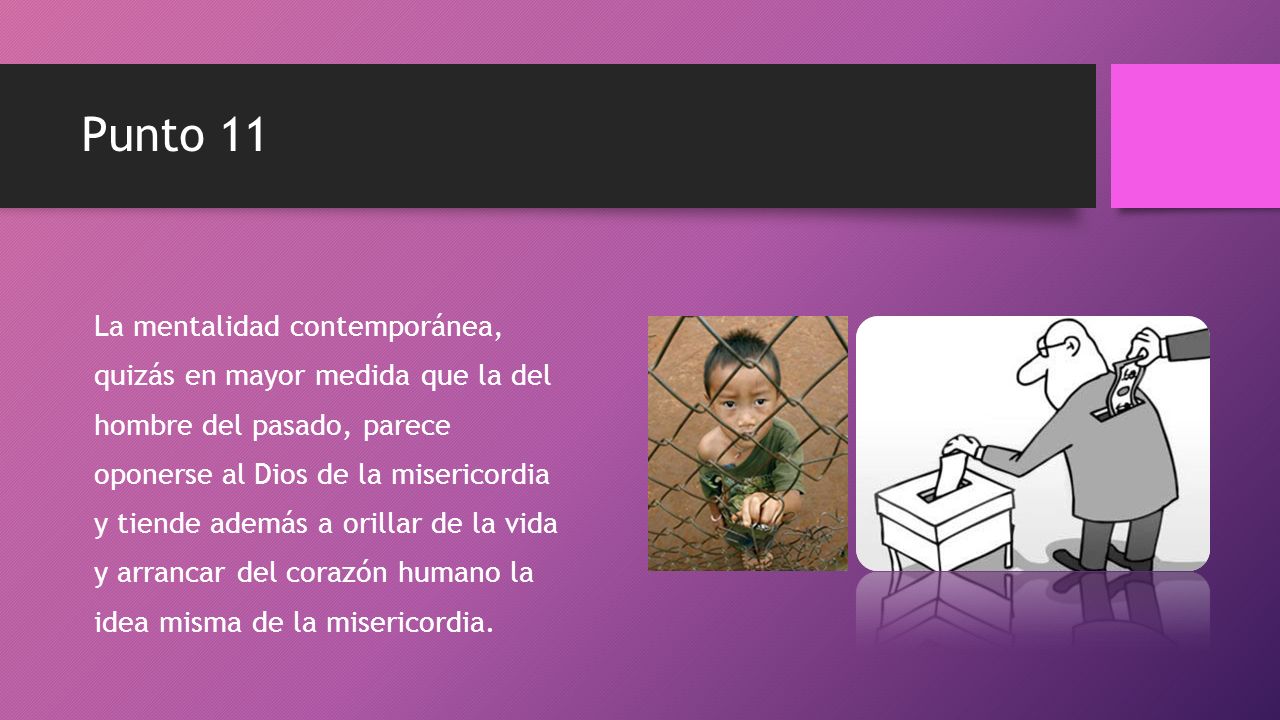 Punto 11

La mentalidad contemporánea, quizás en mayor medida que la del hombre del pasado, parece oponerse al Dios de la misericordia y tiende además a orillar de la vida y arrancar del corazón humano la idea misma de la misericordia.